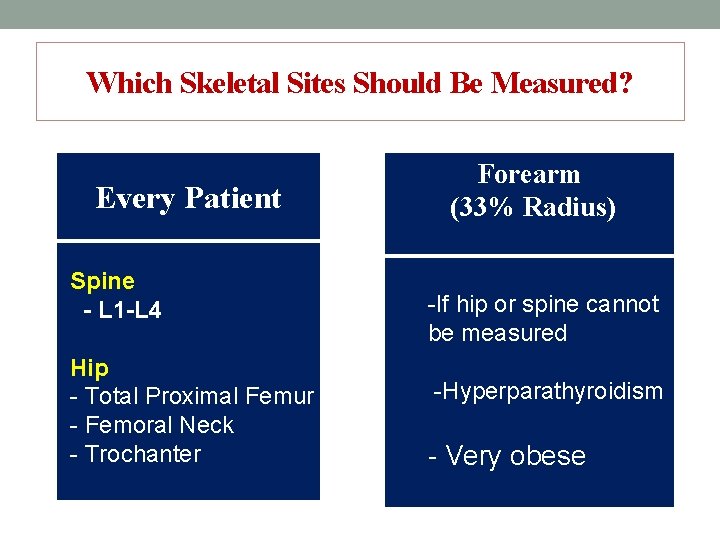 Which Skeletal Sites Should Be Measured?

Every Patient

Spine
- L1-L4

Hip
- Total Proximal Femur
- Femoral Neck
- Trochanter

Forearm
(33% Radius)

-If hip or spine cannot be measured

-Hyperparathyroidism

- Very obese